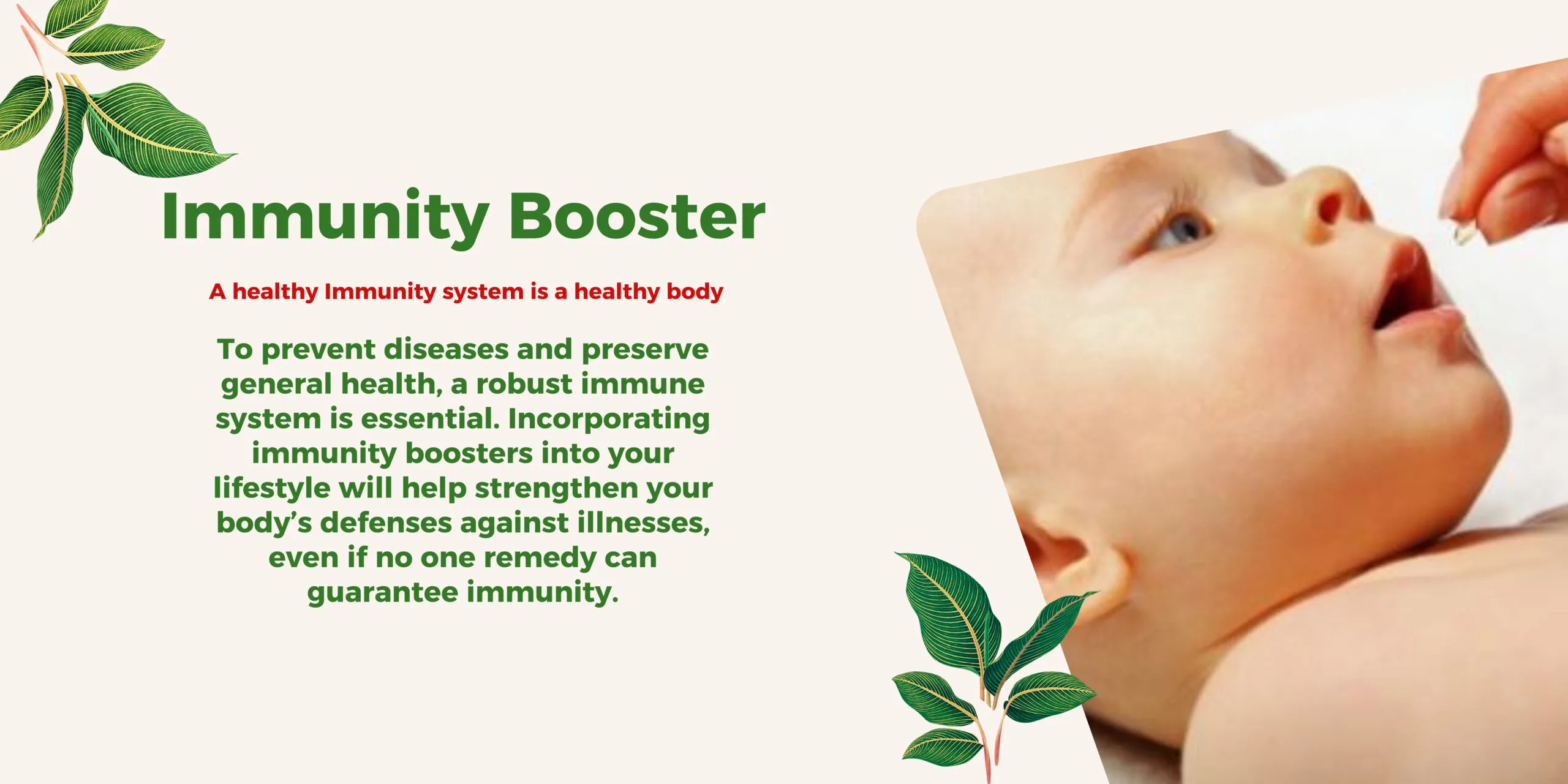 Immunity Booster

A healthy Immunity system is a healthy body

To prevent diseases and preserve general health, a robust immune system is essential. Incorporating immunity boosters into your lifestyle will help strengthen your body's defenses against illnesses, even if no one remedy can guarantee immunity.